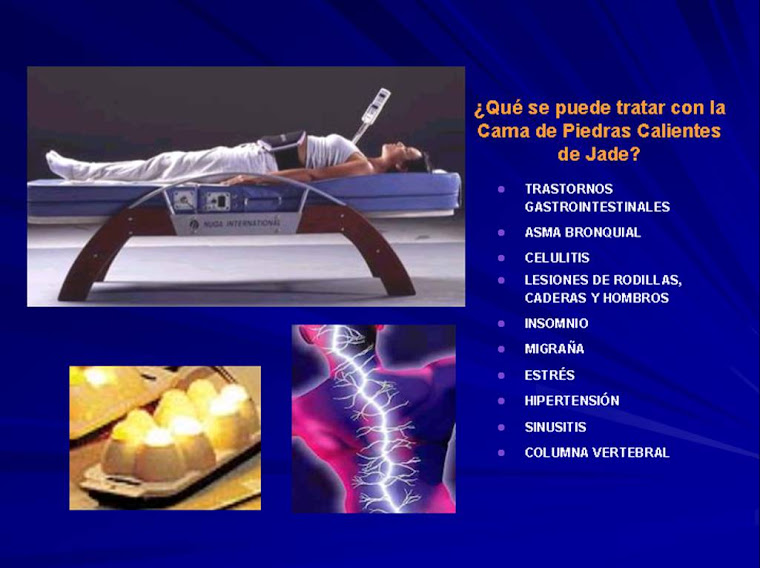 NUGA INTERNATIONAL

¿Qué se puede tratar con la Cama de Piedras Calientes de Jade?

- TRASTORNOS GASTROINTESTINALES
- ASMA BRONQUIAL
- CELULITIS
- LESIONES DE RODILLAS, CADERAS Y HOMBROS
- INSOMNIO
- MIGRAÑA
- ESTRÉS
- HIPERTENSIÓN
- SINUSITIS
- COLUMNA VERTEBRAL